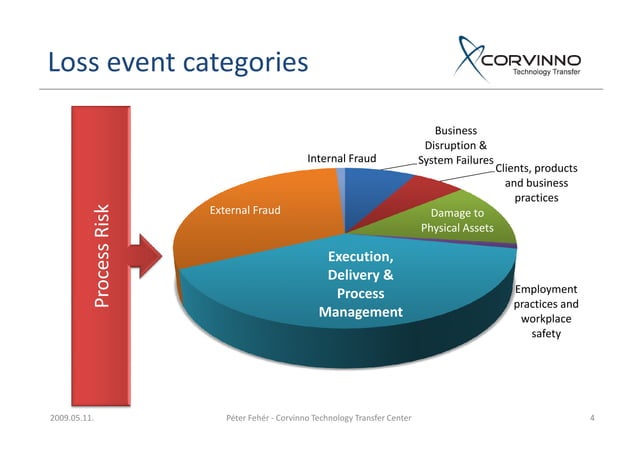 Loss event categories

CORVINNO
Technology Transfer

Process Risk

Internal Fraud

Business Disruption & System Failures

Clients, products and business practices

External Fraud

Damage to Physical Assets

Execution, Delivery & Process Management

Employment practices and workplace safety

2009.05.11.

Péter Fehér - Corvinno Technology Transfer Center

4